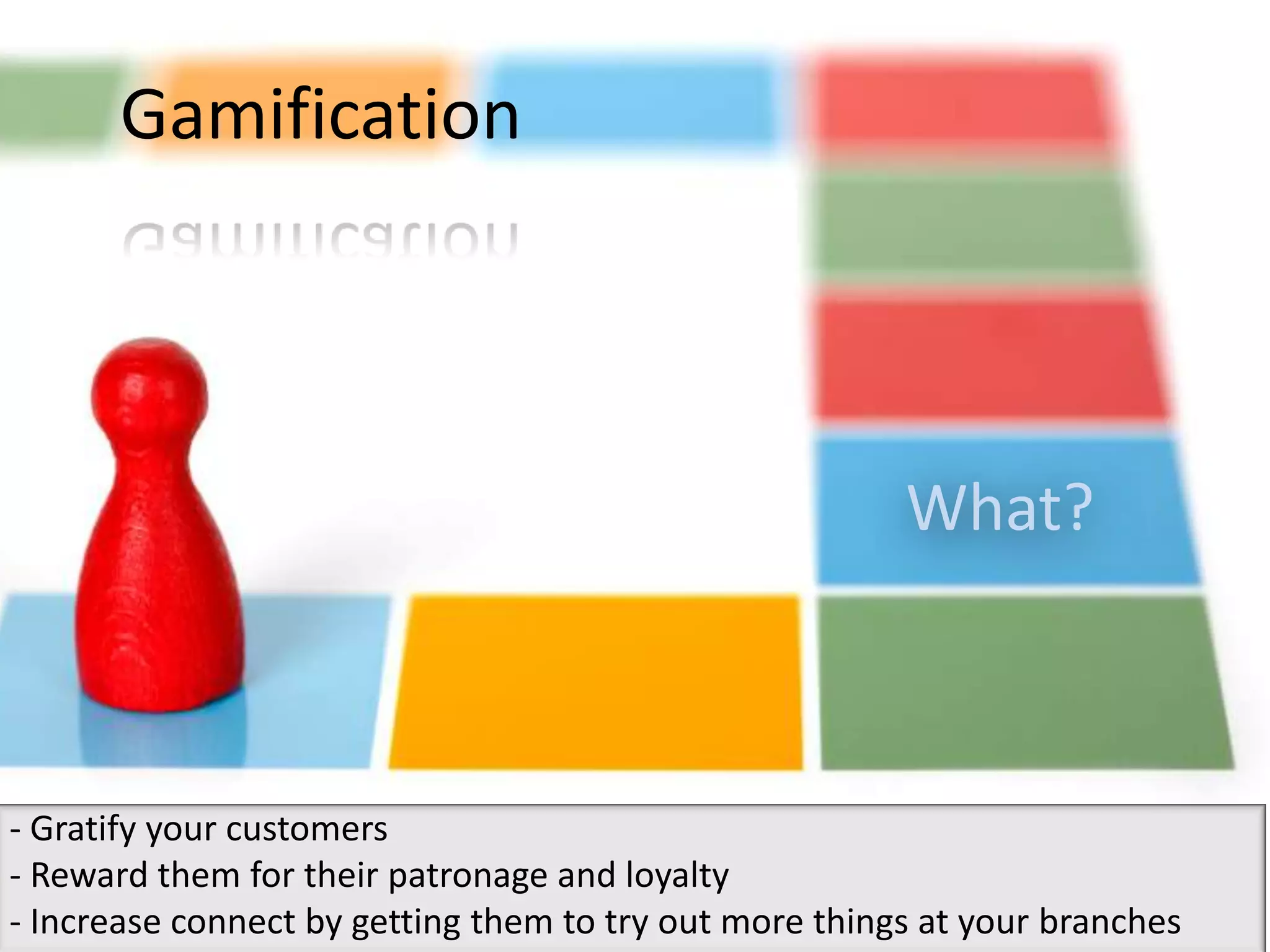 Gamification

What?

- Gratify your customers
- Reward them for their patronage and loyalty
- Increase connect by getting them to try out more things at your branches